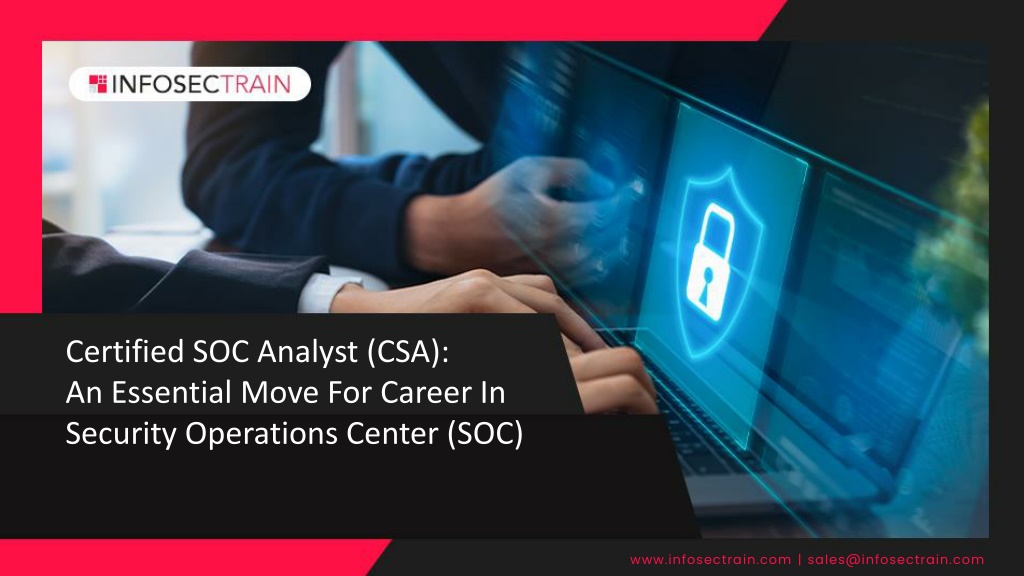 INFOSECTRAIN

Certified SOC Analyst (CSA):
An Essential Move For Career In
Security Operations Center (SOC)

www.infosectrain.com | sales@infosectrain.com